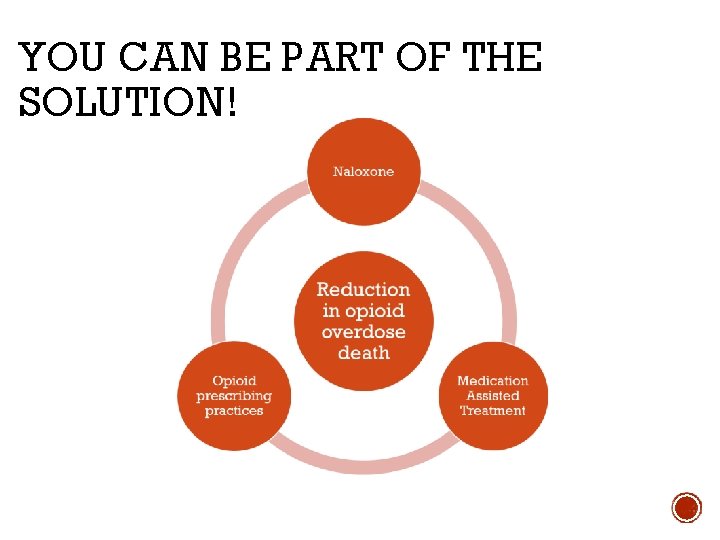 YOU CAN BE PART OF THE SOLUTION!

Naloxone

Reduction in opioid overdose death

Opioid prescribing practices

Medication Assisted Treatment